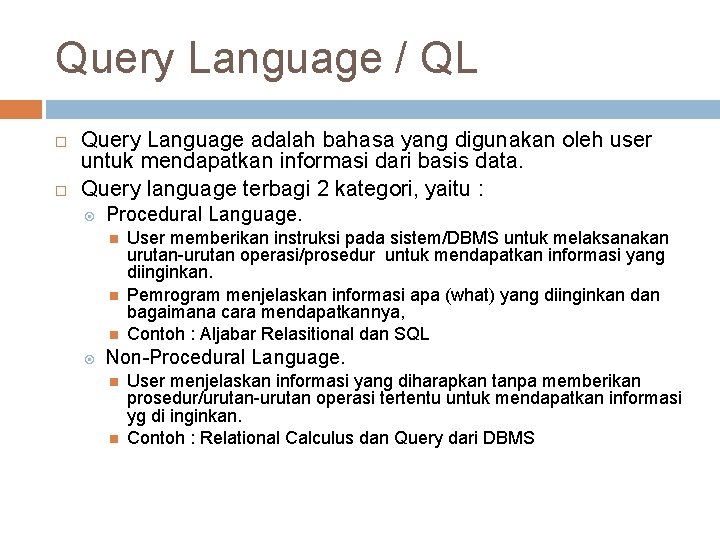 Query Language / QL

Query Language adalah bahasa yang digunakan oleh user untuk mendapatkan informasi dari basis data.

Query language terbagi 2 kategori, yaitu :

Procedural Language.

User memberikan instruksi pada sistem/DBMS untuk melaksanakan urutan-urutan operasi/prosedur untuk mendapatkan informasi yang diinginkan.

Pemrogram menjelaskan informasi apa (what) yang diinginkan dan bagaimana cara mendapatkannya,

Contoh : Aljabar Relasitional dan SQL

Non-Procedural Language.

User menjelaskan informasi yang diharapkan tanpa memberikan prosedur/urutan-urutan operasi tertentu untuk mendapatkan informasi yg di inginkan.

Contoh : Relational Calculus dan Query dari DBMS